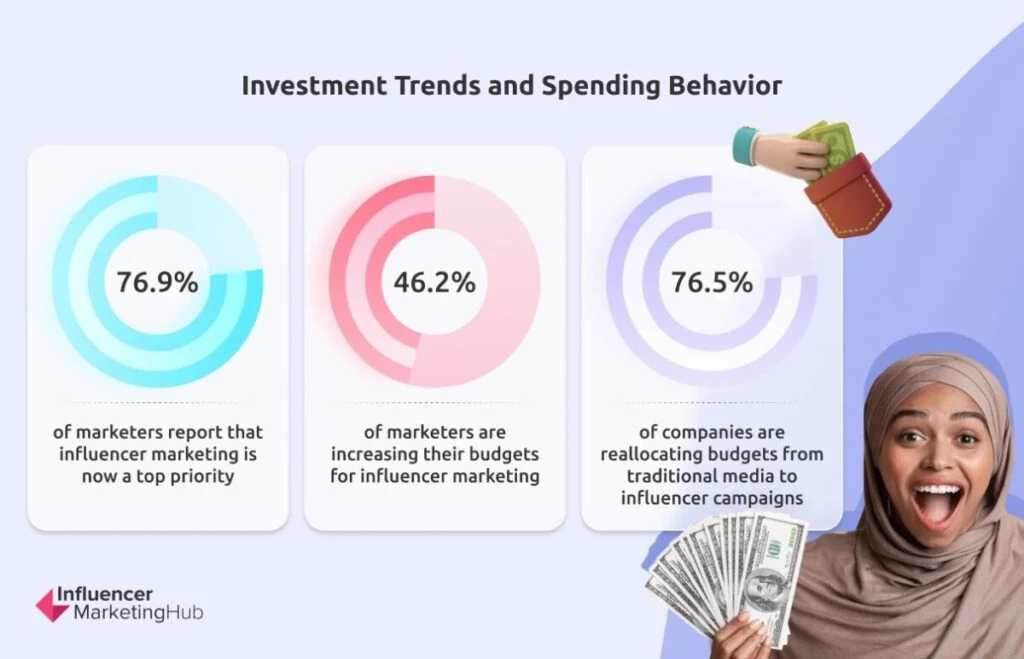 Investment Trends and Spending Behavior

76.9%

of marketers report that influencer marketing is now a top priority

46.2%

of marketers are increasing their budgets for influencer marketing

76.5%

of companies are reallocating budgets from traditional media to influencer campaigns

Influencer MarketingHub